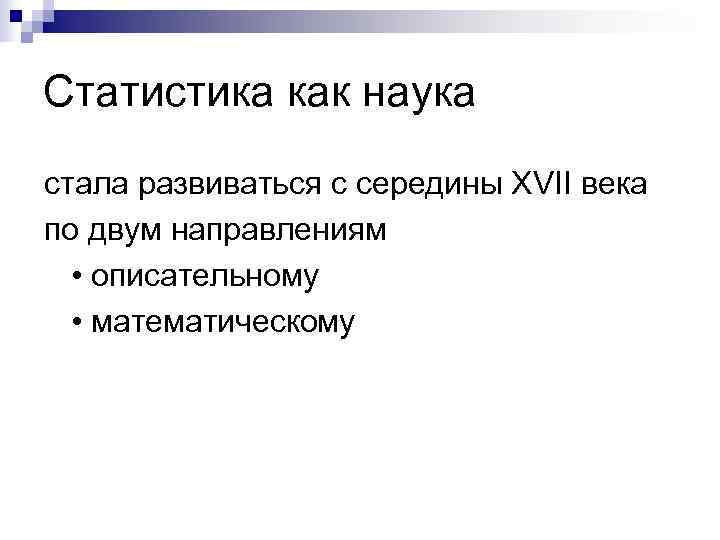 Статистика как наука

стала развиваться с середины XVII века по двум направлениям

• описательному
• математическому